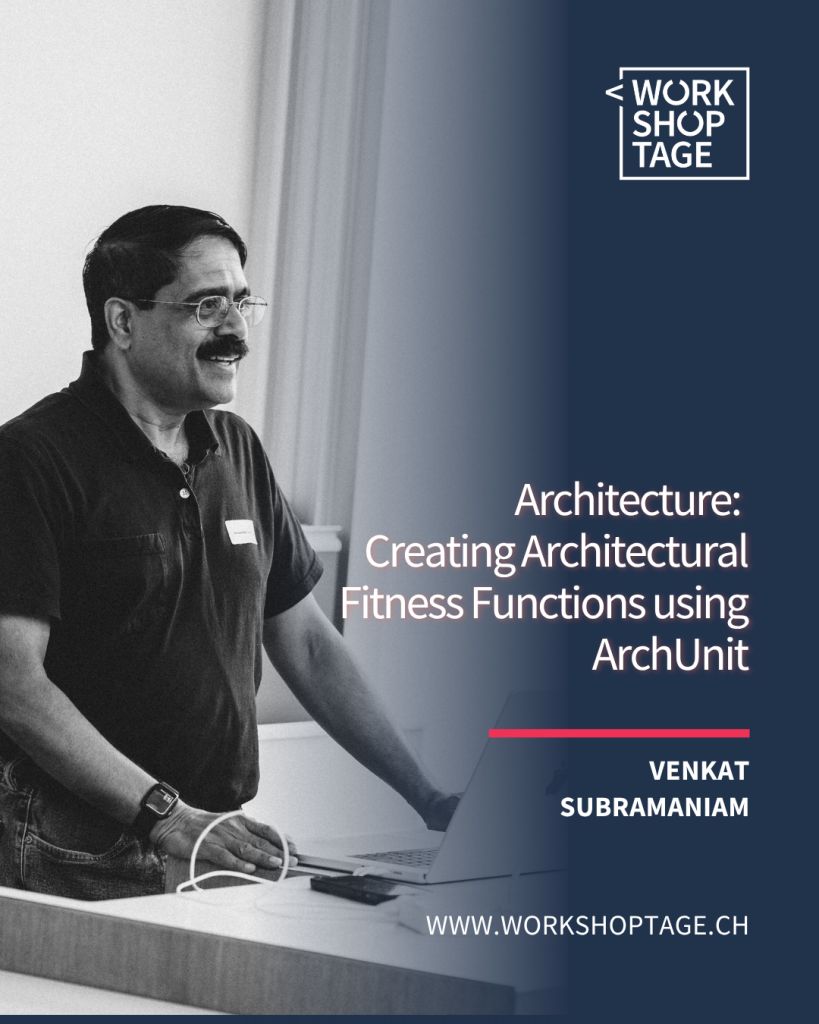 WORK SHOP TAGE

Architecture: Creating Architectural Fitness Functions using ArchUnit

VENKAT SUBRAMANIAM

WWW.WORKSHOPTAGE.CH